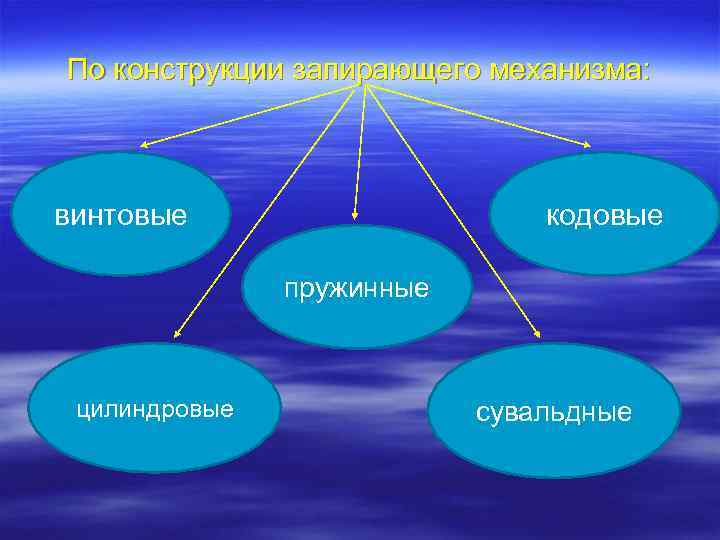 По конструкции запирающего механизма:

винтовые

кодовые

пружинные

цилиндровые

сувальдные